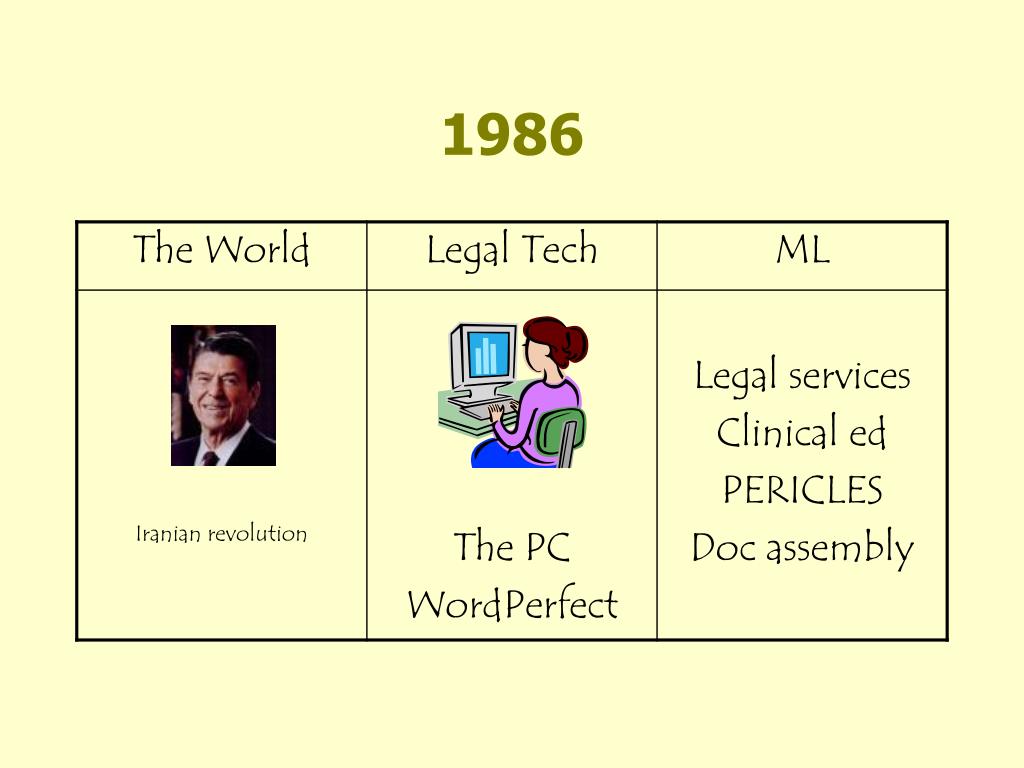 1986

| The World | Legal Tech | ML |
|---|---|---|
| Iranian revolution | The PC WordPerfect | Legal services Clinical ed PERICLES Doc assembly |